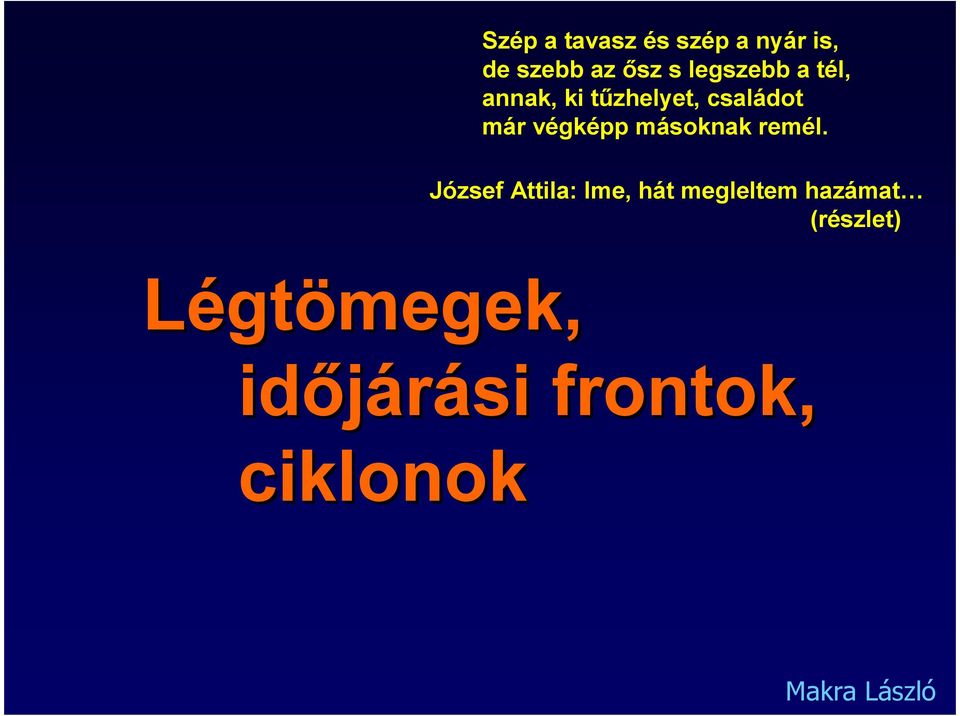 Szép a tavasz és szép a nyár is,
de szebb az ősz s legszebb a tél,
annak, ki tűzhelyet, családot
már végképp másoknak remél.

József Attila: Ime, hát megleltem hazámat…
(részlet)

Légtömegek,
időjárási frontok,
ciklonok

Makra László